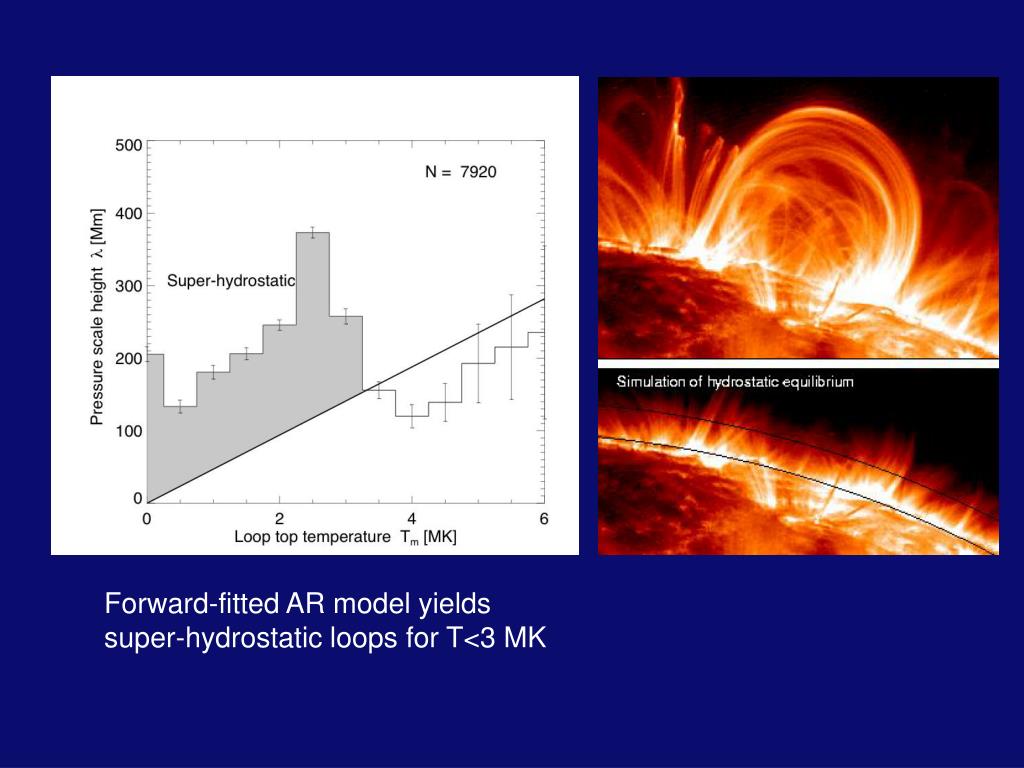 500
400
300
200
100
0
Pressure scale height $\lambda$ [Mm]
N = 7920
Super-hydrostatic
0
2
4
6
Loop top temperature $T_m$ [MK]

Simulation of hydrostatic equilibrium

Forward-fitted AR model yields super-hydrostatic loops for T<3 MK